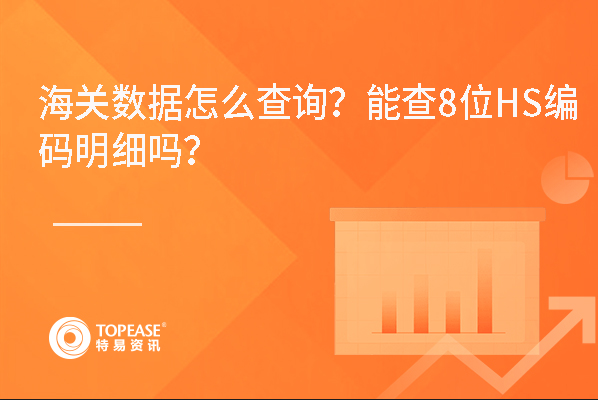 海关数据怎么查询？能查8位HS编码明细吗？

TOPEASE®
特易资讯